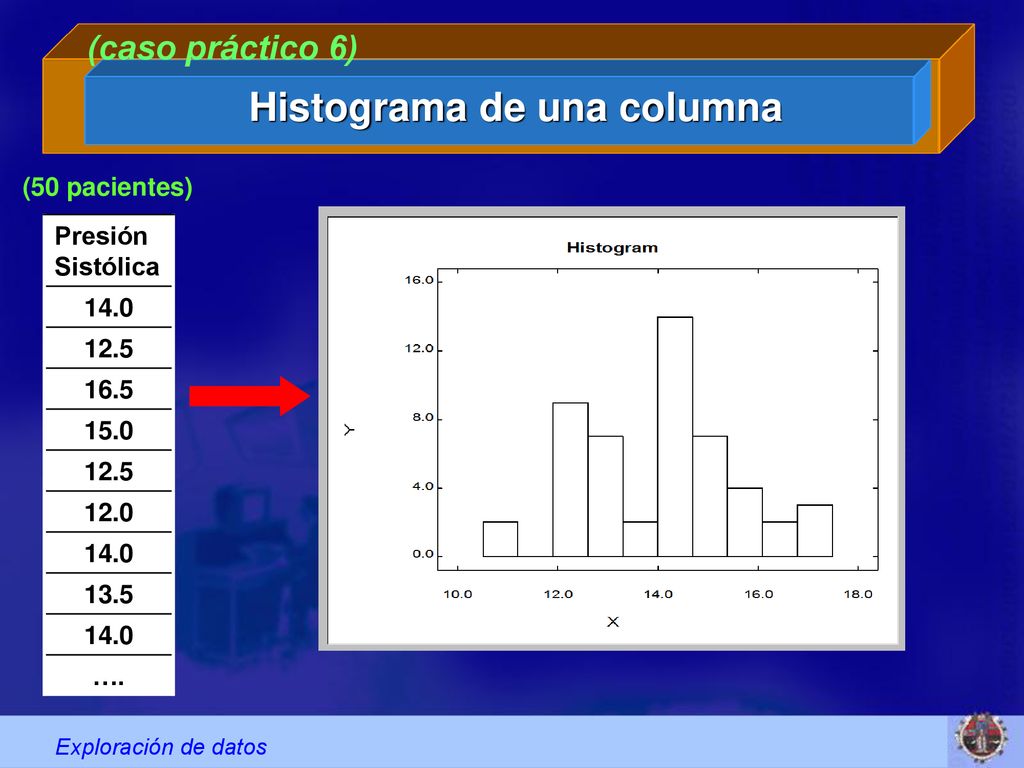 (caso práctico 6)

Histograma de una columna

(50 pacientes)

| Presión Sistólica |
|---|
| 14.0 |
| 12.5 |
| 16.5 |
| 15.0 |
| 12.5 |
| 12.0 |
| 14.0 |
| 13.5 |
| 14.0 |
| …. |

Histogram

16.0
12.0
8.0
4.0
0.0

Y

10.0 12.0 14.0 16.0 18.0

X

Exploración de datos